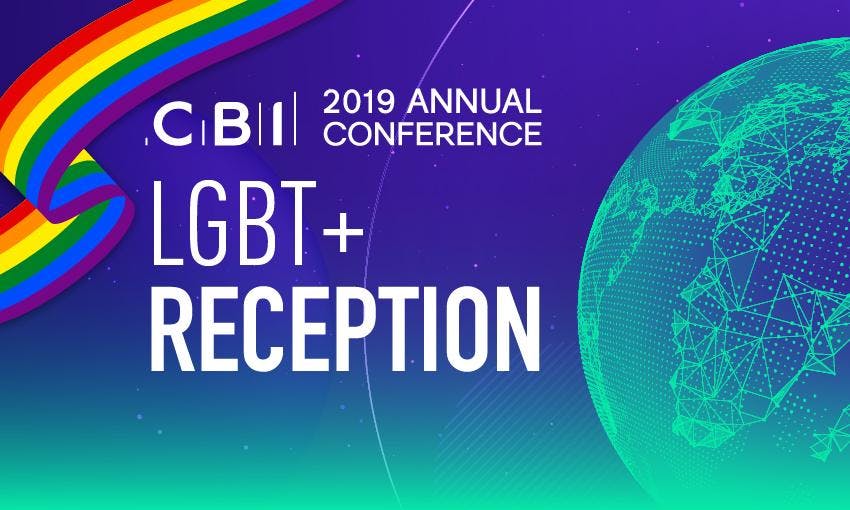 CBI 2019 ANNUAL CONFERENCE

LGBT+ RECEPTION